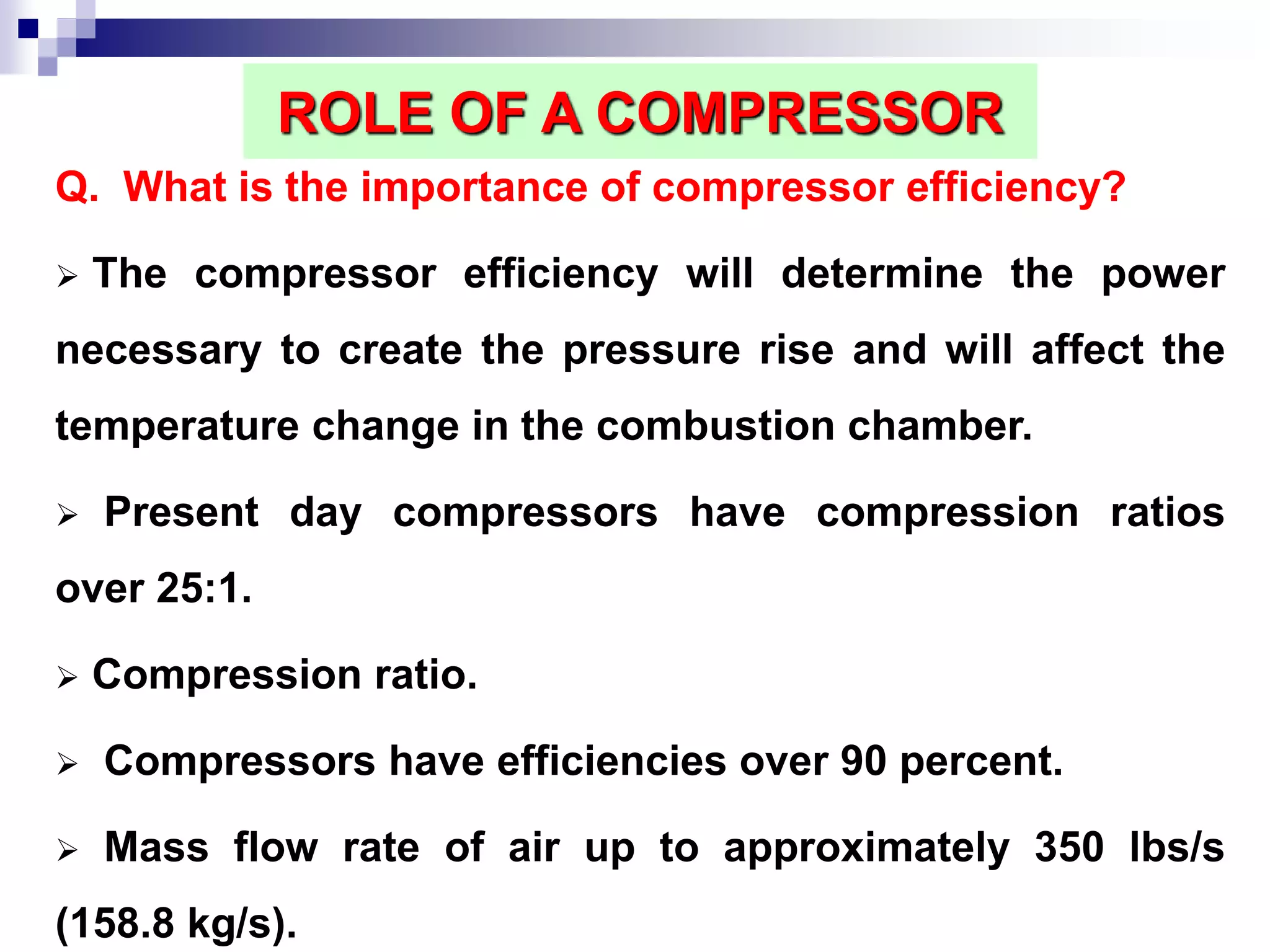 ROLE OF A COMPRESSOR

Q. What is the importance of compressor efficiency?

➢ The compressor efficiency will determine the power necessary to create the pressure rise and will affect the temperature change in the combustion chamber.

➢ Present day compressors have compression ratios over 25:1.

➢ Compression ratio.

➢ Compressors have efficiencies over 90 percent.

➢ Mass flow rate of air up to approximately 350 lbs/s (158.8 kg/s).